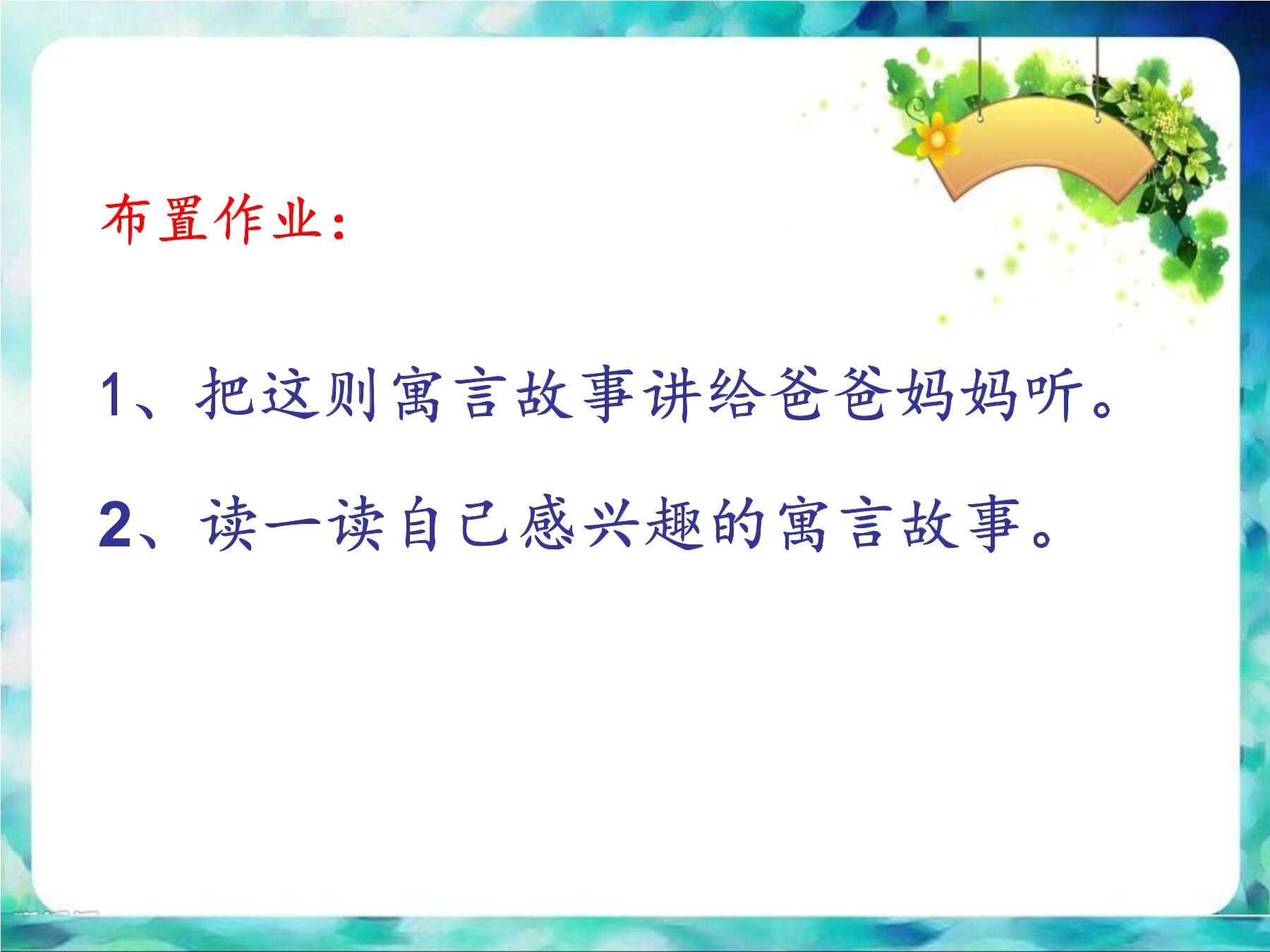 布置作业：

1、把这则寓言故事讲给爸爸妈妈听。

2、读一读自己感兴趣的寓言故事。